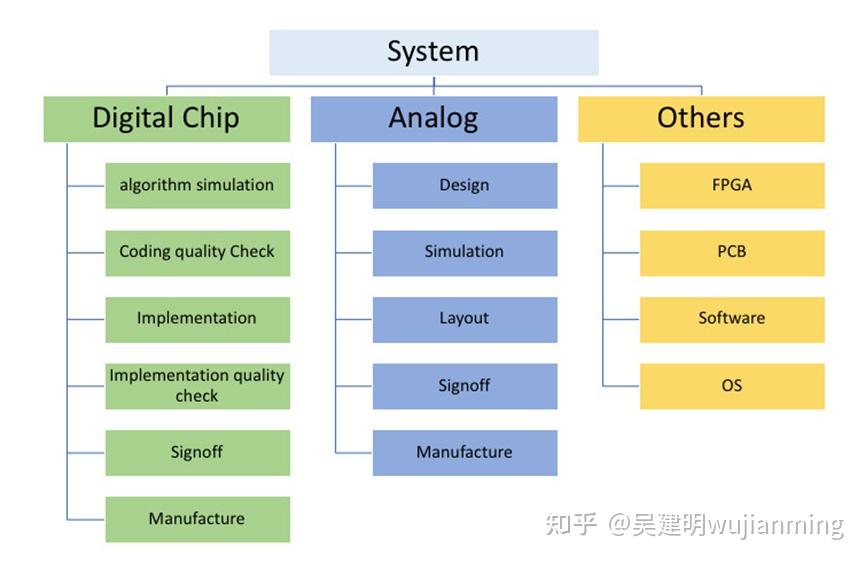 System

Digital Chip

algorithm simulation

Coding quality Check

Implementation

Implementation quality check

Signoff

Manufacture

Analog

Design

Simulation

Layout

Signoff

Manufacture

Others

FPGA

PCB

Software

OS

知乎 @吴建明wujianming